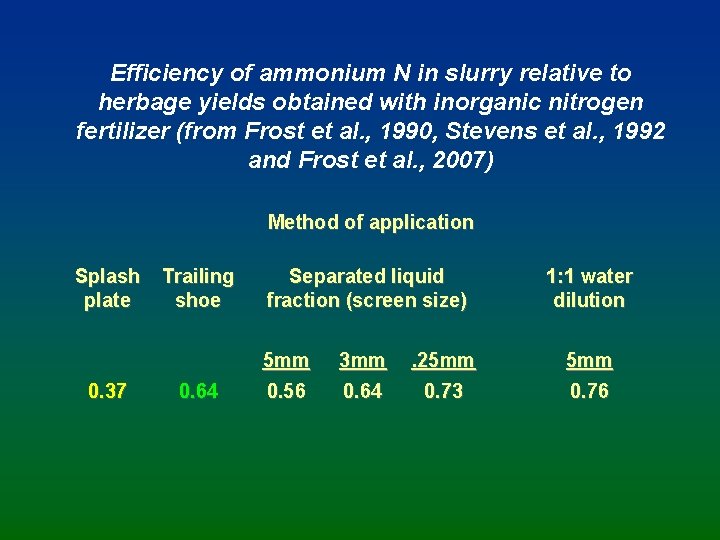 Efficiency of ammonium N in slurry relative to herbage yields obtained with inorganic nitrogen fertilizer (from Frost et al., 1990, Stevens et al., 1992 and Frost et al., 2007)

Method of application

| Splash plate | Trailing shoe | Separated liquid fraction (screen size) | | | 1:1 water dilution |
|---|---|---|---|---|---|
| | | 5mm | 3mm | .25mm | 5mm |
| 0.37 | 0.64 | 0.56 | 0.64 | 0.73 | 0.76 |